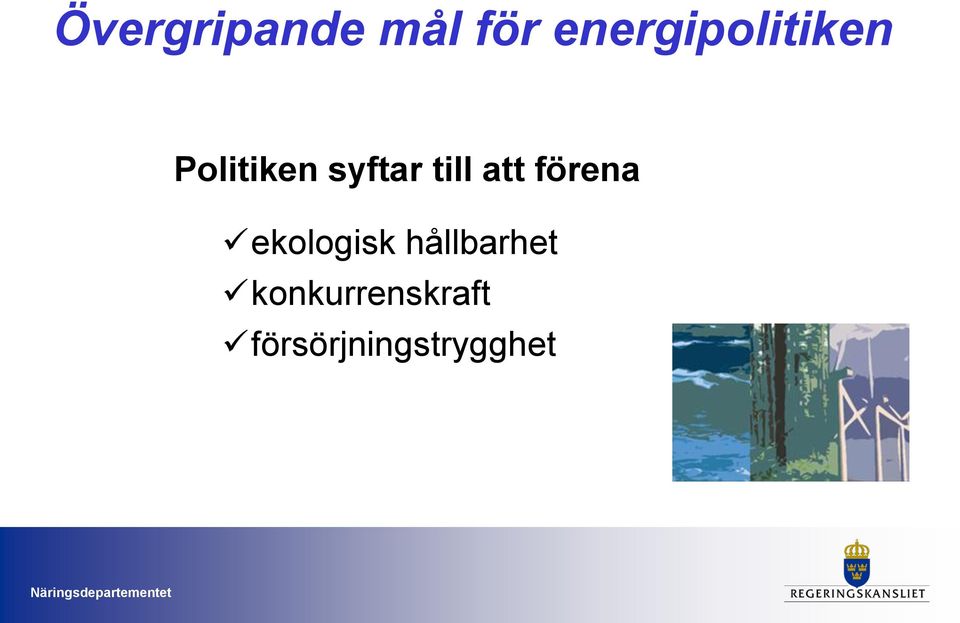 Övergripande mål för energipolitiken

Politiken syftar till att förena

✓ekologisk hållbarhet
✓konkurrenskraft
✓försörjningstrygghet

Näringsdepartementet

REGERINGSKANSLIET